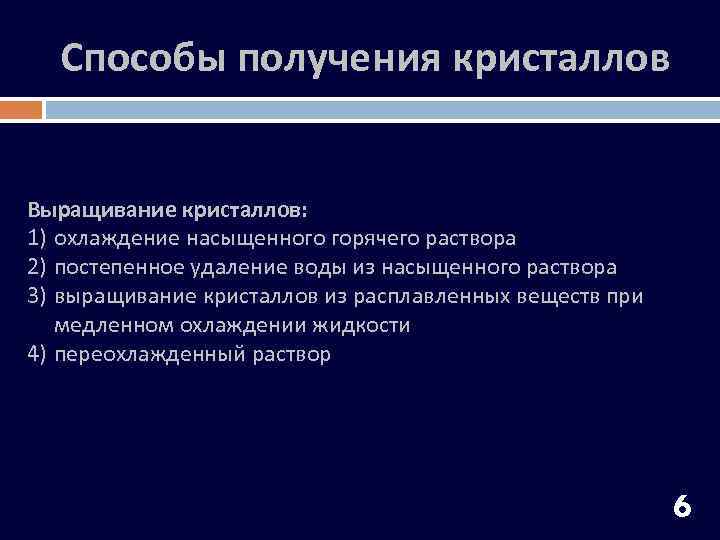 Способы получения кристаллов

Выращивание кристаллов:
1) охлаждение насыщенного горячего раствора
2) постепенное удаление воды из насыщенного раствора
3) выращивание кристаллов из расплавленных веществ при медленном охлаждении жидкости
4) переохлажденный раствор

6